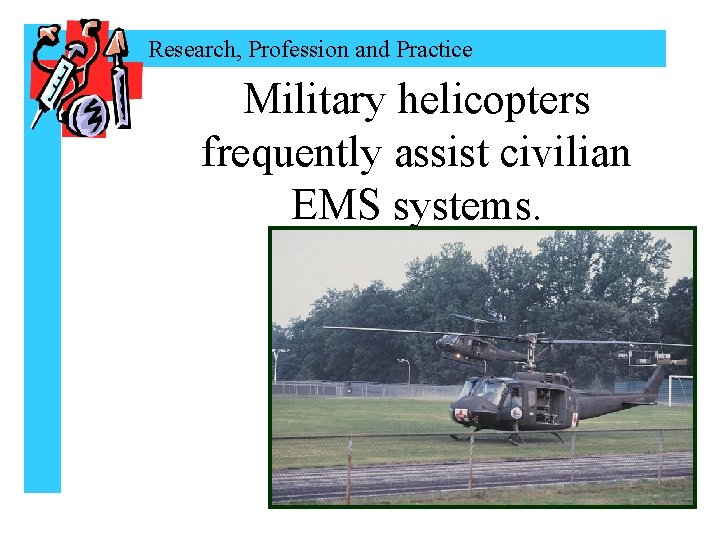 Research, Profession and Practice

Military helicopters frequently assist civilian EMS systems.